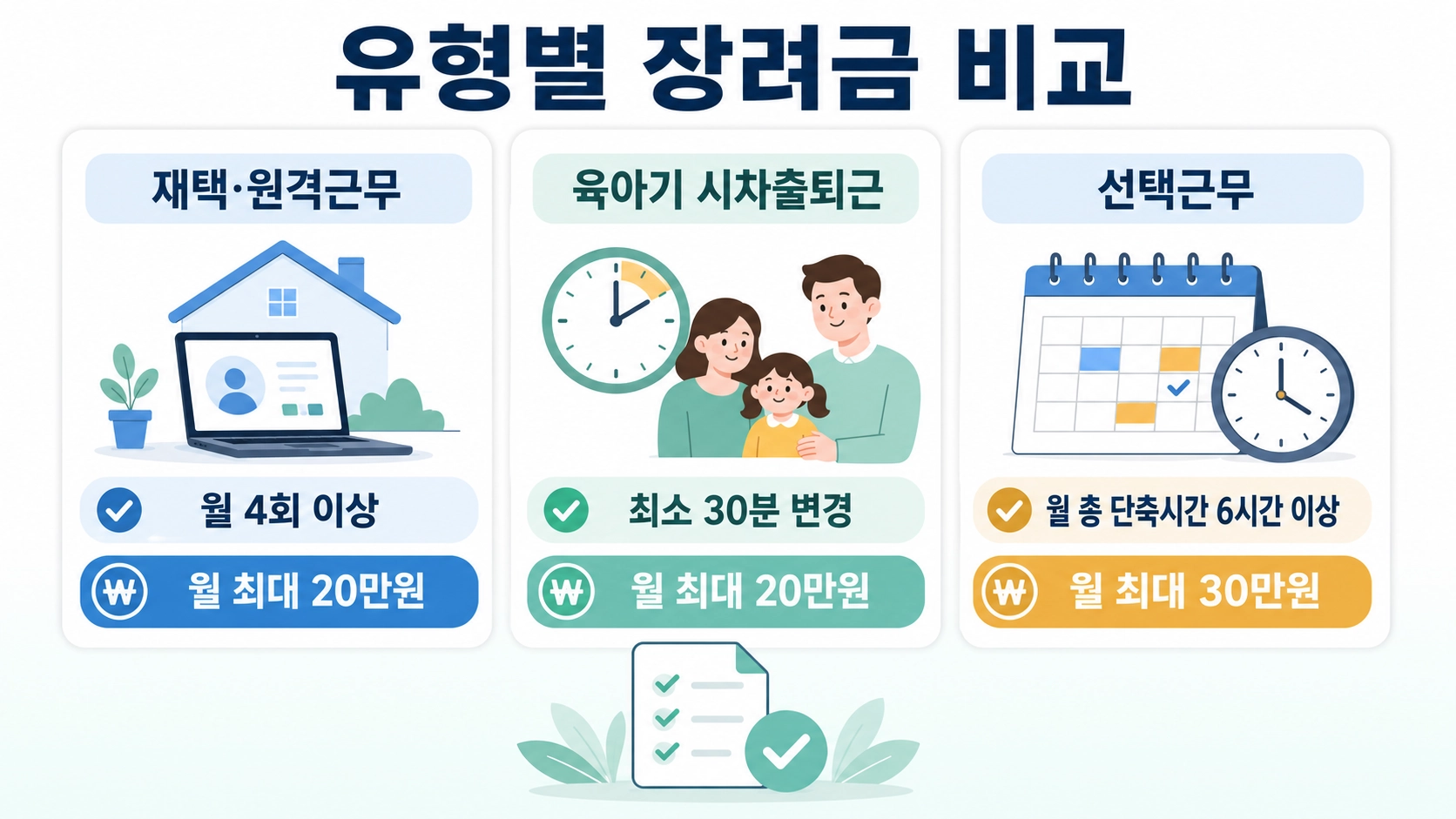 유형별 장려금 비교

재택·원격근무

월 4회 이상

₩ 월 최대 20만원

육아기 시차출퇴근

최소 30분 변경

₩ 월 최대 20만원

선택근무

월 총 단축시간 6시간 이상

₩ 월 최대 30만원